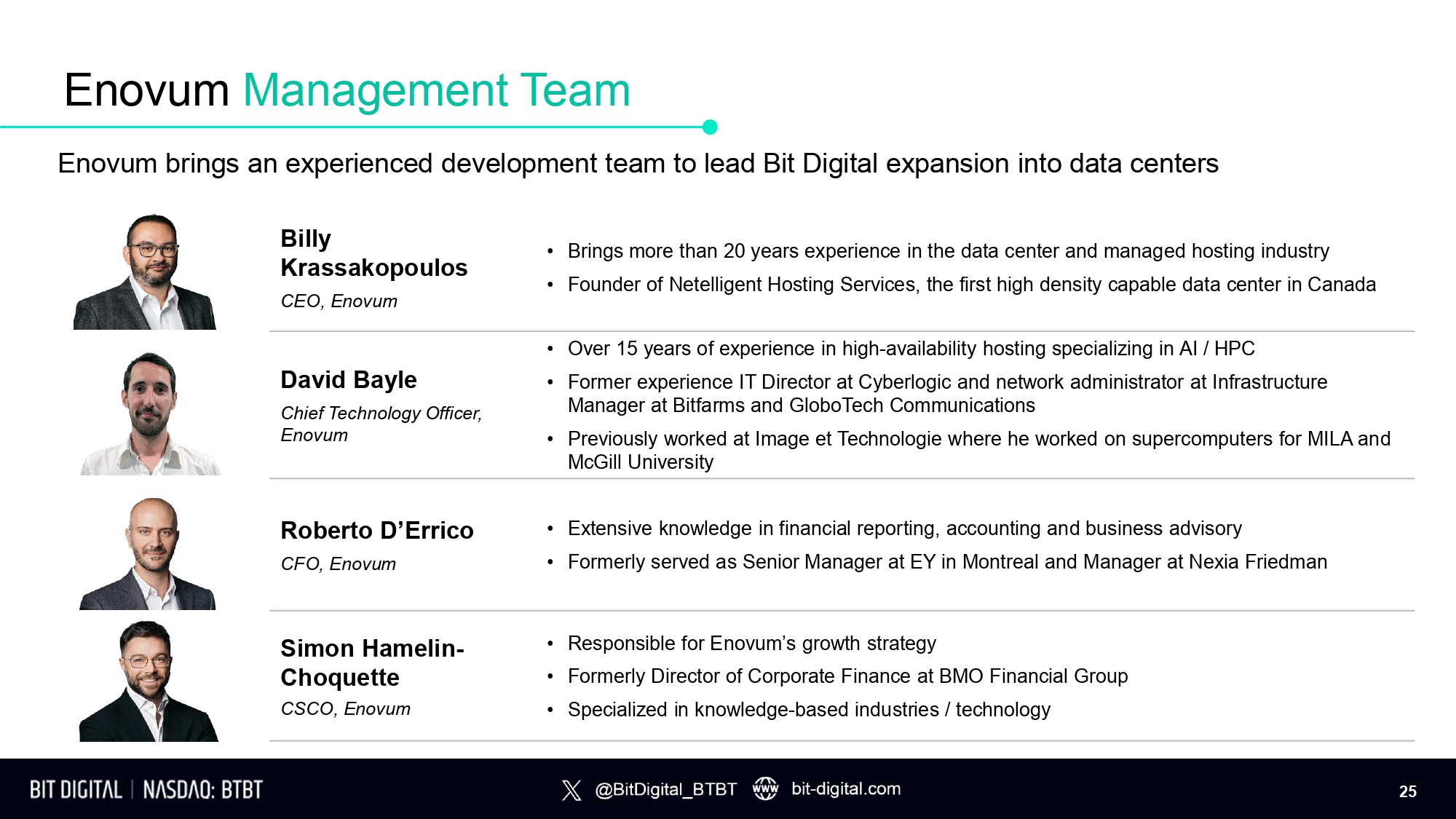 Enovum Management Team

Enovum brings an experienced development team to lead Bit Digital expansion into data centers

Billy Krassakopoulos
CEO, Enovum

• Brings more than 20 years experience in the data center and managed hosting industry
• Founder of Netelligent Hosting Services, the first high density capable data center in Canada

David Bayle
Chief Technology Officer, Enovum

• Over 15 years of experience in high-availability hosting specializing in AI / HPC
• Former experience IT Director at Cyberlogic and network administrator at Infrastructure Manager at Bitfarms and GloboTech Communications
• Previously worked at Image et Technologie where he worked on supercomputers for MILA and McGill University

Roberto D'Errico
CFO, Enovum

• Extensive knowledge in financial reporting, accounting and business advisory
• Formerly served as Senior Manager at EY in Montreal and Manager at Nexia Friedman

Simon Hamelin-Choquette
CSCO, Enovum

• Responsible for Enovum's growth strategy
• Formerly Director of Corporate Finance at BMO Financial Group
• Specialized in knowledge-based industries / technology

BIT DIGITAL | NASDAQ: BTBT
@BitDigital_BTBT www bit-digital.com
25